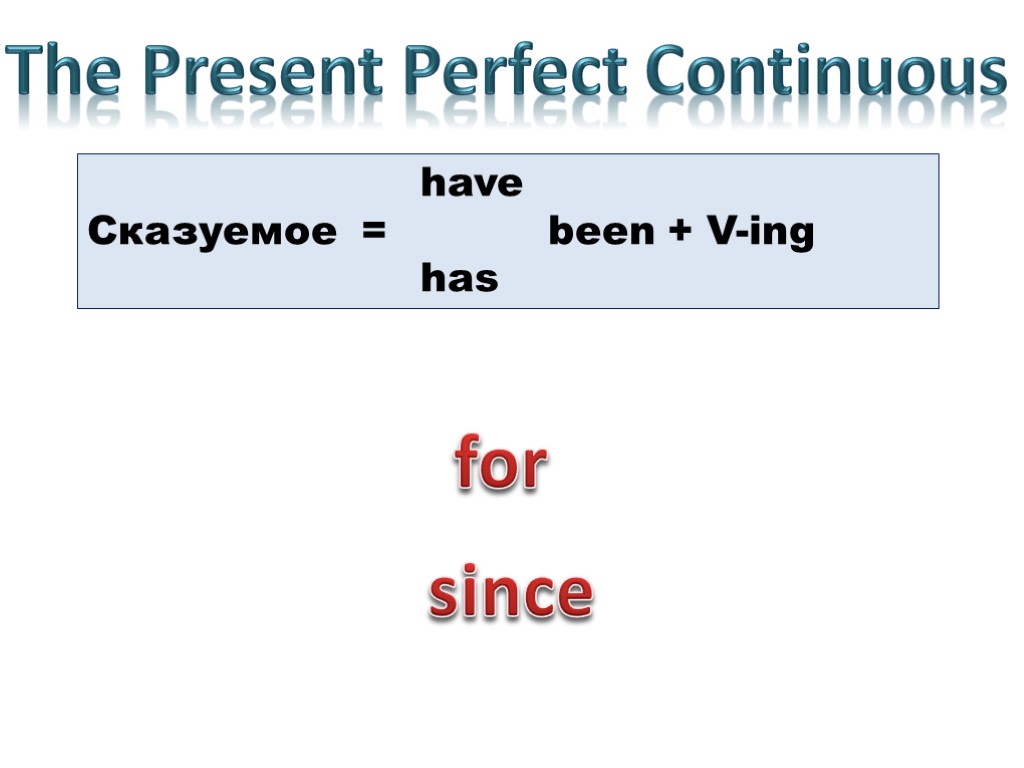 The Present Perfect Continuous

have
Сказуемое = been + V-ing
has

for

since